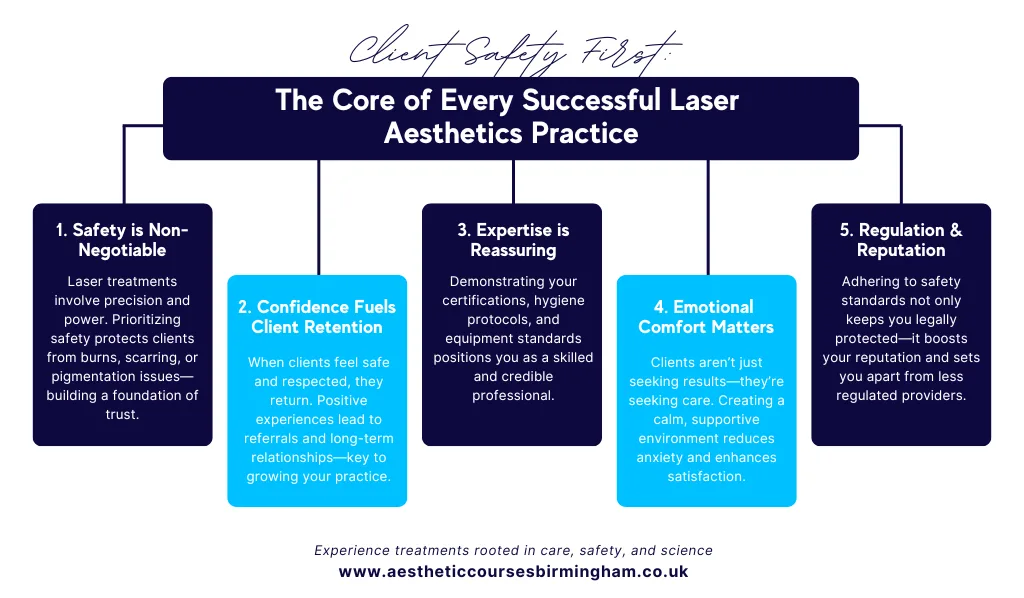 Client Safety First:

The Core of Every Successful Laser Aesthetics Practice

1. Safety is Non-Negotiable

Laser treatments involve precision and power. Prioritizing safety protects clients from burns, scarring, or pigmentation issues—building a foundation of trust.

2. Confidence Fuels Client Retention

When clients feel safe and respected, they return. Positive experiences lead to referrals and long-term relationships—key to growing your practice.

3. Expertise is Reassuring

Demonstrating your certifications, hygiene protocols, and equipment standards positions you as a skilled and credible professional.

4. Emotional Comfort Matters

Clients aren't just seeking results—they're seeking care. Creating a calm, supportive environment reduces anxiety and enhances satisfaction.

5. Regulation & Reputation

Adhering to safety standards not only keeps you legally protected—it boosts your reputation and sets you apart from less regulated providers.

Experience treatments rooted in care, safety, and science
www.aestheticcoursesbirmingham.co.uk